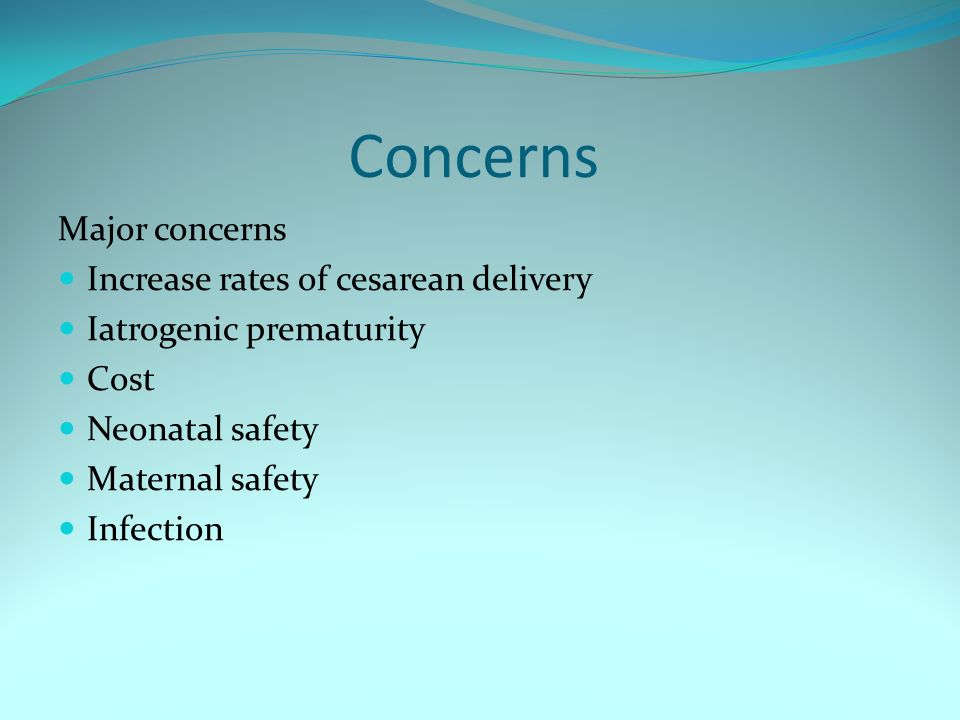 Concerns

Major concerns

- Increase rates of cesarean delivery
- Iatrogenic prematurity
- Cost
- Neonatal safety
- Maternal safety
- Infection